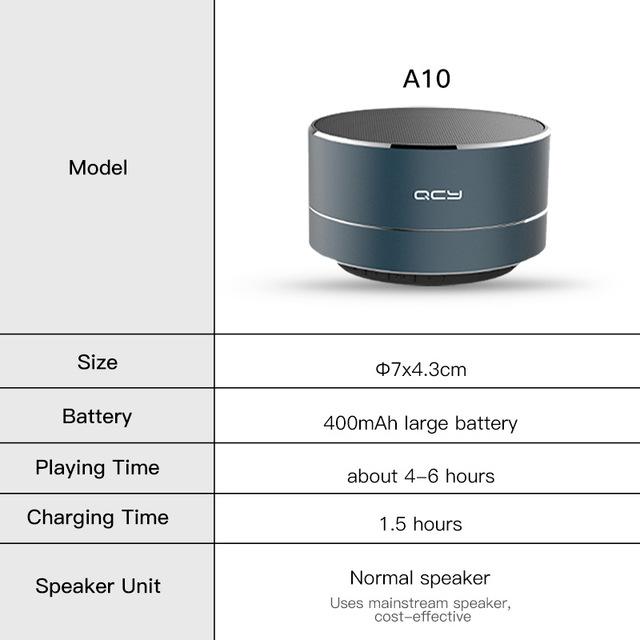 | Model | A10 QCY |
|---|---|
| Size | Φ7x4.3cm |
| Battery | 400mAh large battery |
| Playing Time | about 4-6 hours |
| Charging Time | 1.5 hours |
| Speaker Unit | Normal speaker Uses mainstream speaker, cost-effective |